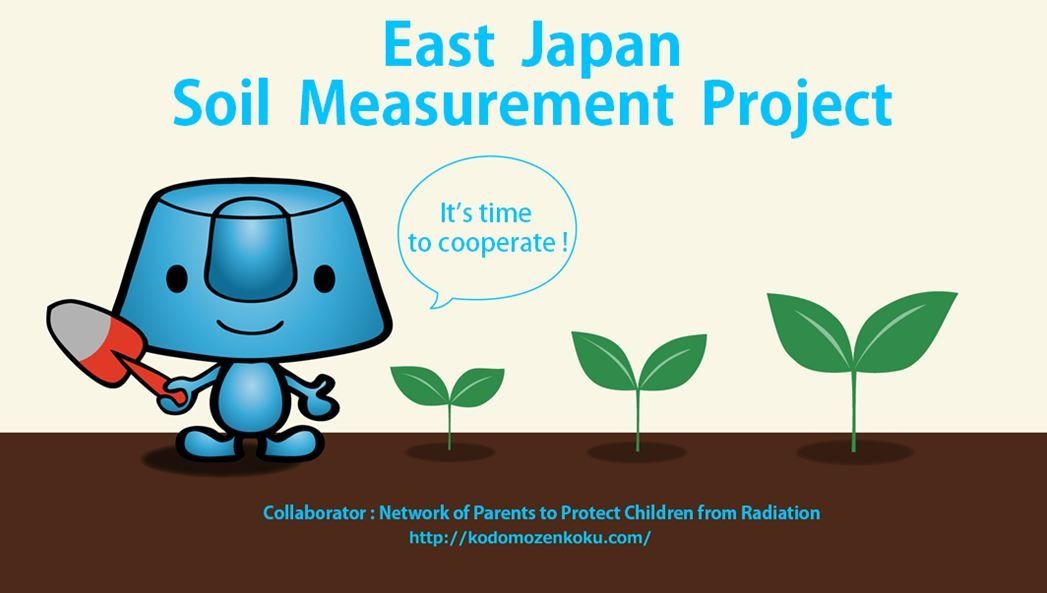 East Japan
Soil Measurement Project

It's time to cooperate !

Collaborator : Network of Parents to Protect Children from Radiation
http://kodomozenkoku.com/